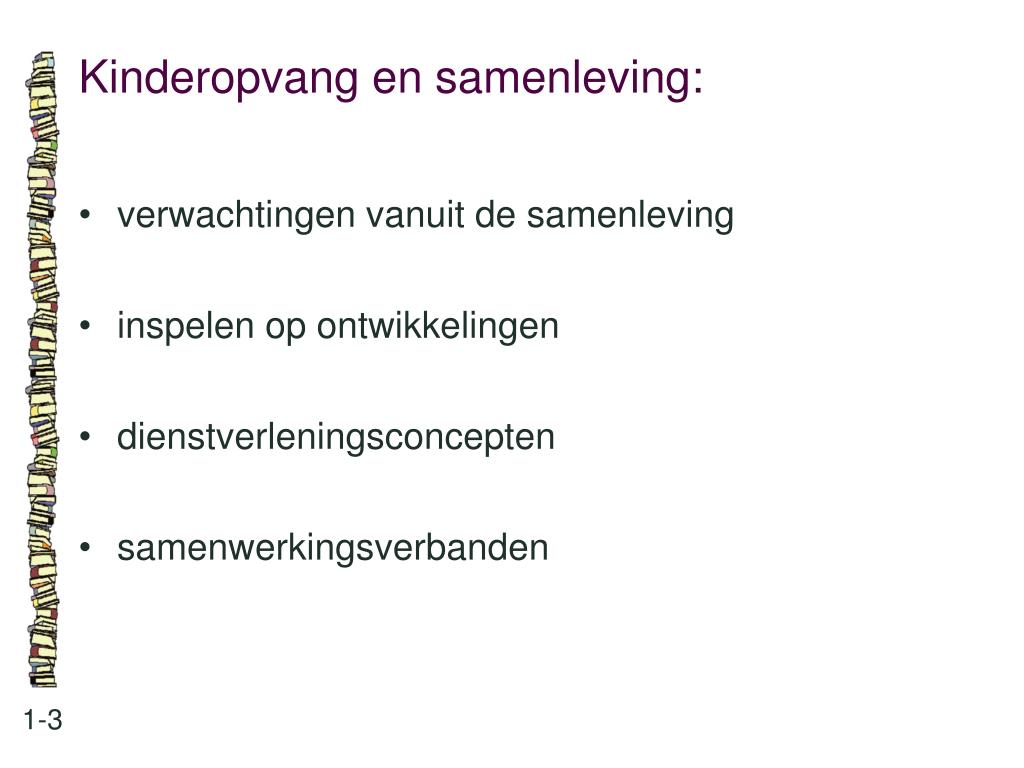 Kinderopvang en samenleving:

• verwachtingen vanuit de samenleving

• inspelen op ontwikkelingen

• dienstverleningsconcepten

• samenwerkingsverbanden

1-3